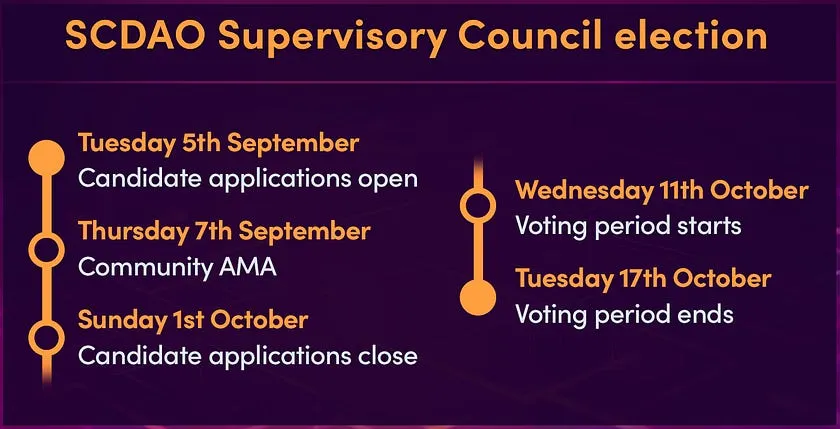 SCDAO Supervisory Council election

Tuesday 5th September
Candidate applications open

Thursday 7th September
Community AMA

Sunday 1st October
Candidate applications close

Wednesday 11th October
Voting period starts

Tuesday 17th October
Voting period ends